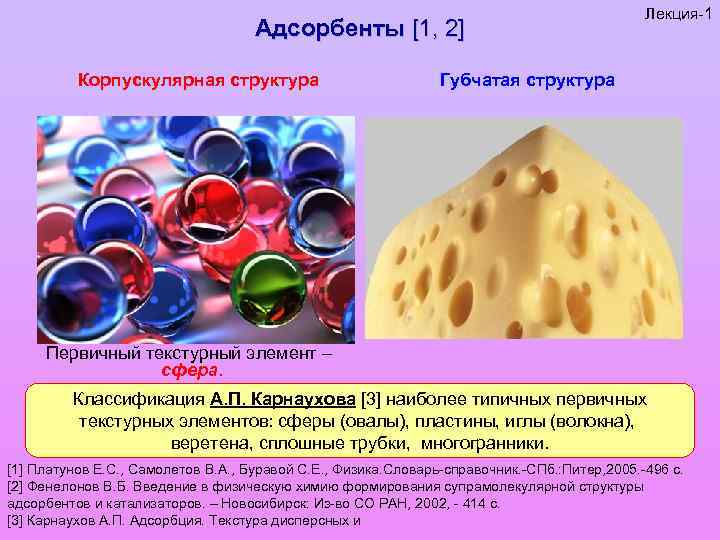 Лекция-1

Адсорбенты [1, 2]

Корпускулярная структура

Губчатая структура

Первичный текстурный элемент – сфера.

Классификация А.П. Карнаухова [3] наиболее типичных первичных текстурных элементов: сферы (овалы), пластины, иглы (волокна), веретена, сплошные трубки, многогранники.

[1] Платунов Е.С., Самолетов В.А., Буравой С.Е., Физика.Словарь-справочник.-СПб.:Питер,2005.-496 с.
[2] Фенелонов В.Б. Введение в физическую химию формирования супрамолекулярной структуры адсорбентов и катализаторов. – Новосибирск: Из-во СО РАН, 2002, - 414 с.
[3] Карнаухов А.П. Адсорбция. Текстура дисперсных и